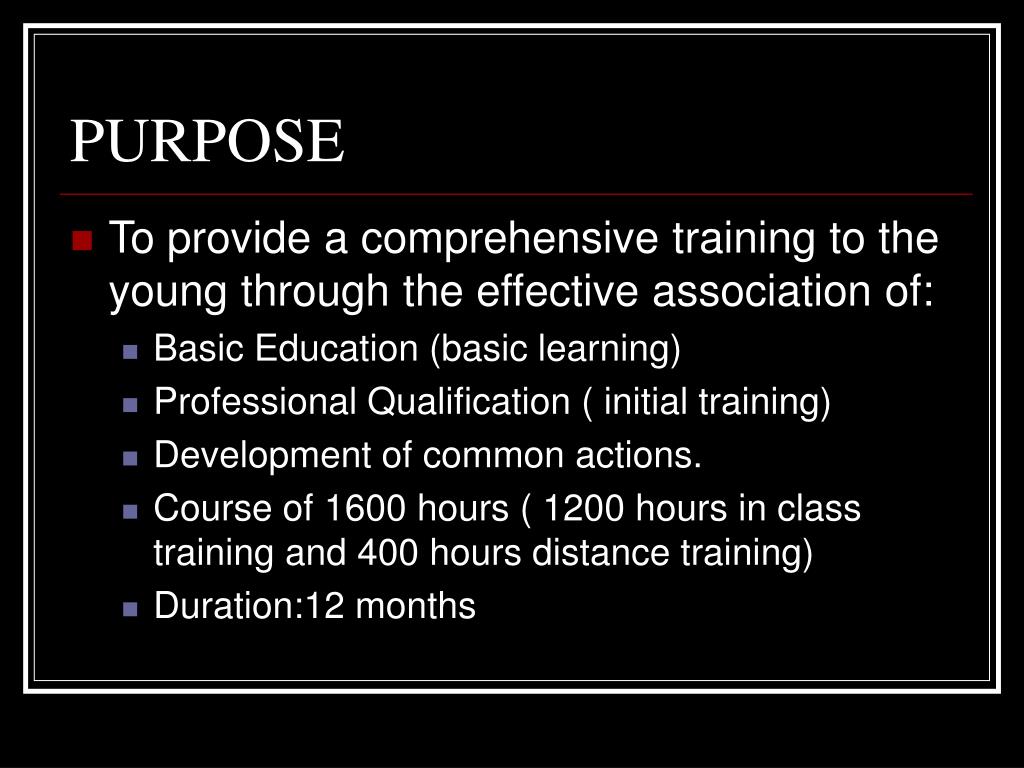 PURPOSE

To provide a comprehensive training to the young through the effective association of:

Basic Education (basic learning)

Professional Qualification ( initial training)

Development of common actions.

Course of 1600 hours ( 1200 hours in class training and 400 hours distance training)

Duration:12 months